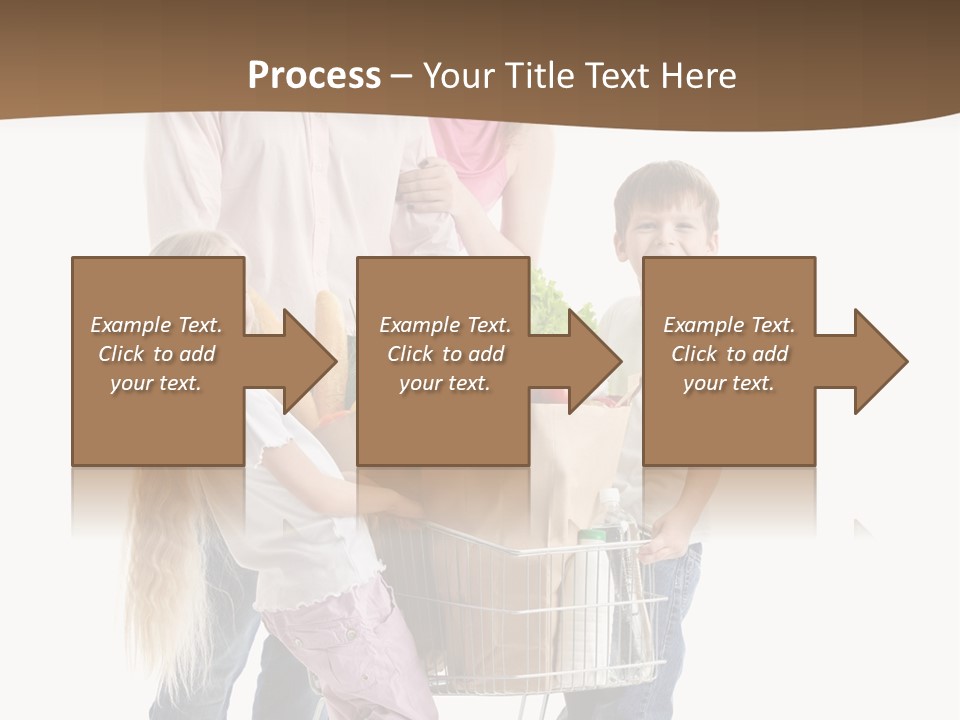 Process – Your Title Text Here

Example Text. Click to add your text.

Example Text. Click to add your text.

Example Text. Click to add your text.